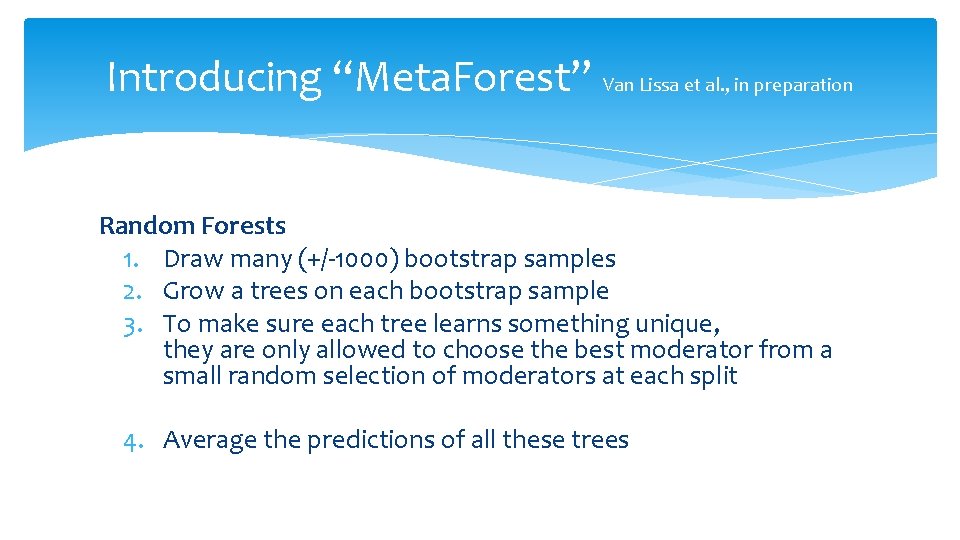 Introducing “MetaForest” Van Lissa et al., in preparation

Random Forests
1. Draw many (+/-1000) bootstrap samples
2. Grow a trees on each bootstrap sample
3. To make sure each tree learns something unique, they are only allowed to choose the best moderator from a small random selection of moderators at each split

4. Average the predictions of all these trees